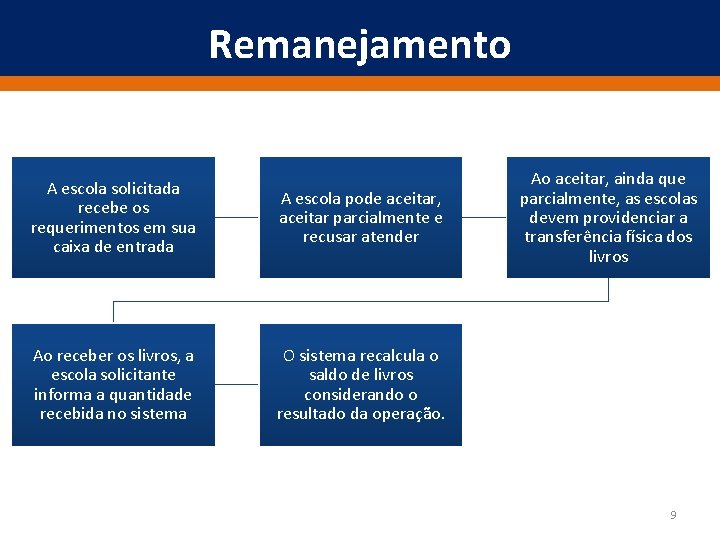 Remanejamento

A escola solicitada recebe os requerimentos em sua caixa de entrada

A escola pode aceitar, aceitar parcialmente e recusar atender

Ao aceitar, ainda que parcialmente, as escolas devem providenciar a transferência física dos livros

Ao receber os livros, a escola solicitante informa a quantidade recebida no sistema

O sistema recalcula o saldo de livros considerando o resultado da operação.

9